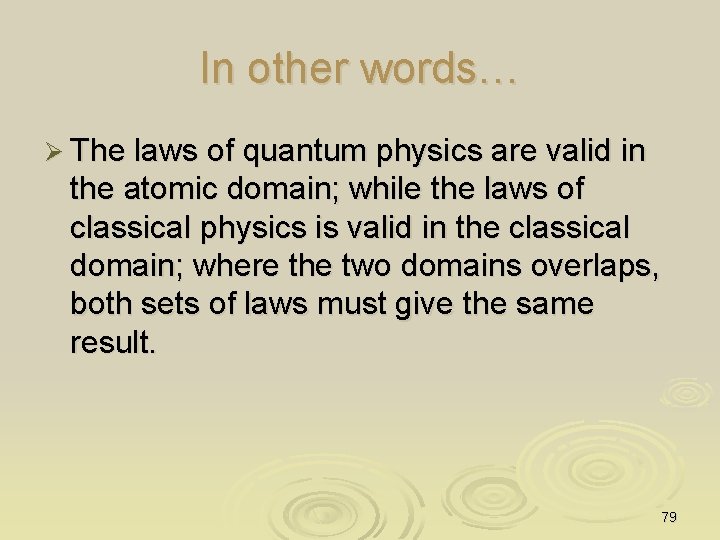 In other words…

➢ The laws of quantum physics are valid in the atomic domain; while the laws of classical physics is valid in the classical domain; where the two domains overlaps, both sets of laws must give the same result.

79